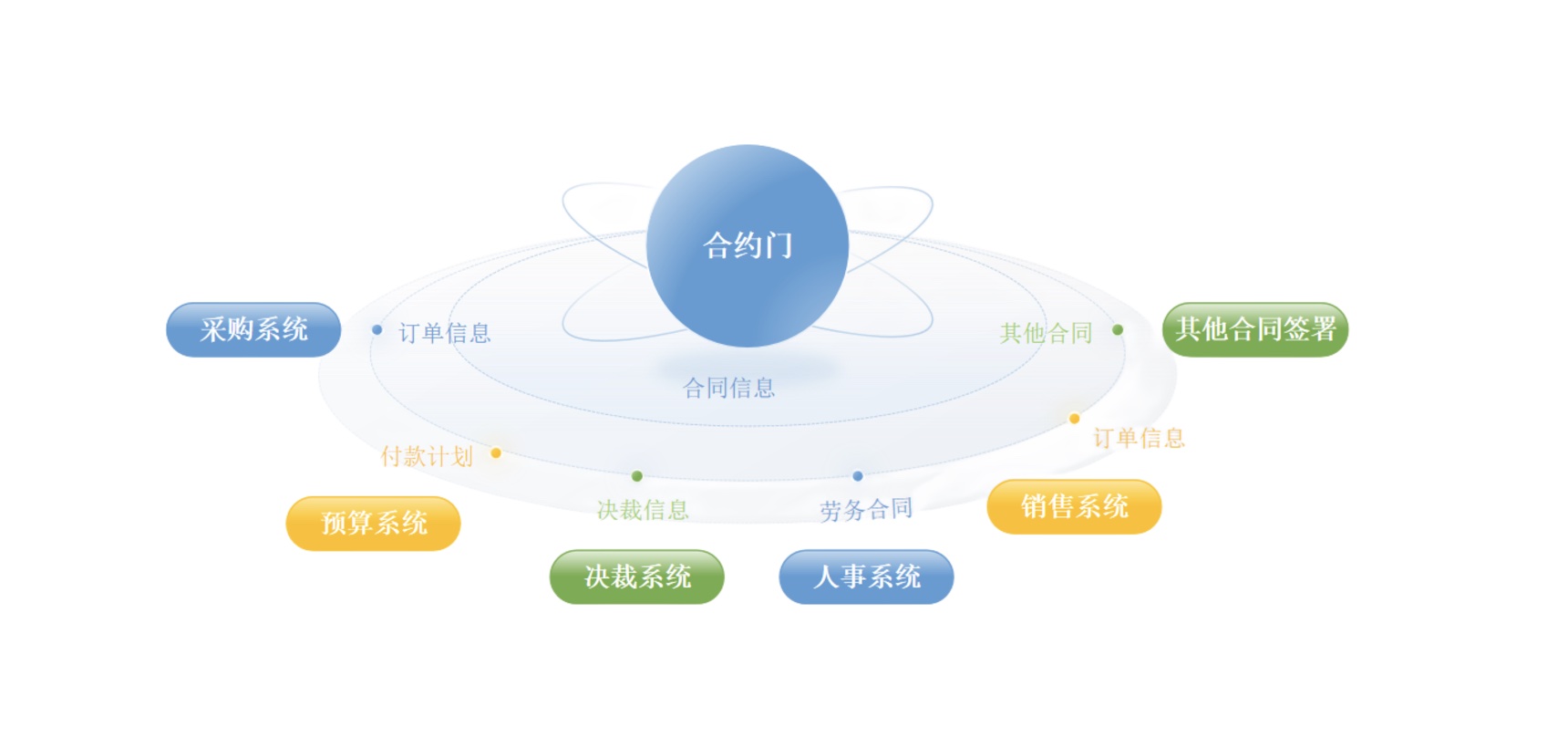 合约门

采购系统
订单信息
其他合同
其他合同签署
合同信息
订单信息
付款计划
决裁信息
劳务合同
销售系统
预算系统
决裁系统
人事系统